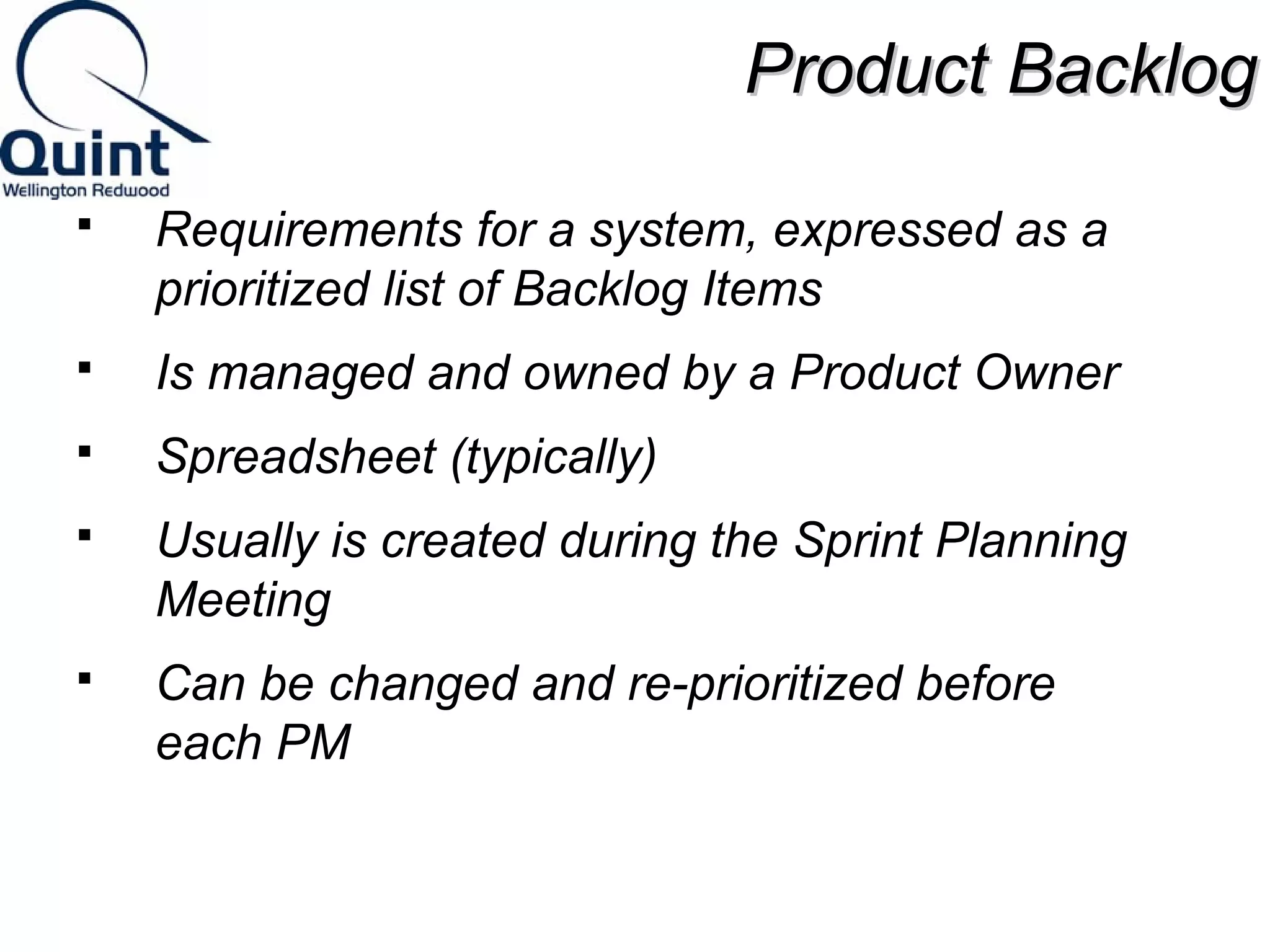 Quint
Wellington Redwood

Product Backlog

▪ Requirements for a system, expressed as a prioritized list of Backlog Items

▪ Is managed and owned by a Product Owner

▪ Spreadsheet (typically)

▪ Usually is created during the Sprint Planning Meeting

▪ Can be changed and re-prioritized before each PM